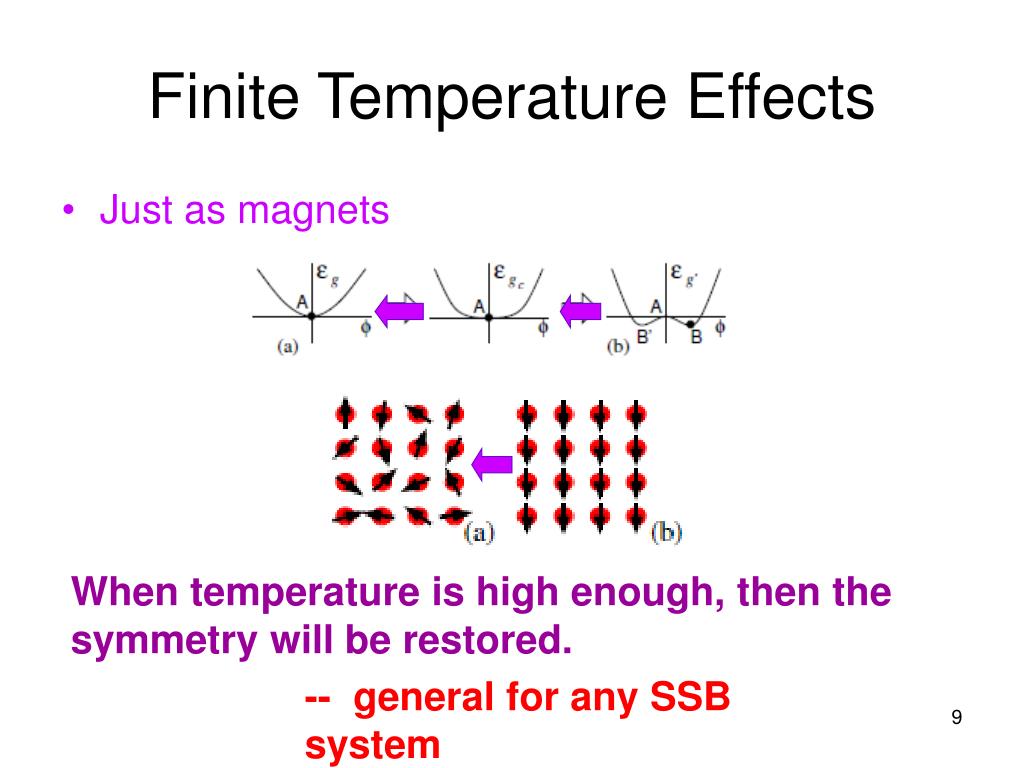 Finite Temperature Effects

• Just as magnets

$\varepsilon_g$ A $\phi$ (a) $\varepsilon_{g_c}$ A $\phi$ $\varepsilon_{g'}$ A B' B $\phi$ (b)

(a) (b)

When temperature is high enough, then the symmetry will be restored.

-- general for any SSB system

9